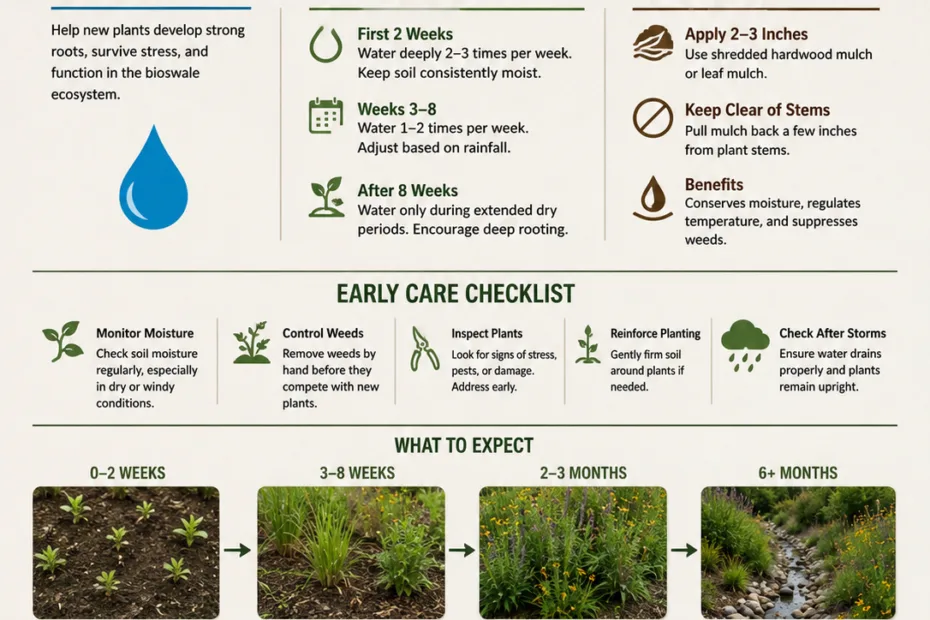 Help new plants develop strong roots, survive stress, and function in the bioswale ecosystem.

First 2 Weeks
Water deeply 2–3 times per week. Keep soil consistently moist.

Weeks 3–8
Water 1–2 times per week. Adjust based on rainfall.

After 8 Weeks
Water only during extended dry periods. Encourage deep rooting.

Apply 2–3 Inches
Use shredded hardwood mulch or leaf mulch.

Keep Clear of Stems
Pull mulch back a few inches from plant stems.

Benefits
Conserves moisture, regulates temperature, and suppresses weeds.

EARLY CARE CHECKLIST

Monitor Moisture
Check soil moisture regularly, especially in dry or windy conditions.

Control Weeds
Remove weeds by hand before they compete with new plants.

Inspect Plants
Look for signs of stress, pests, or damage. Address early.

Reinforce Planting
Gently firm soil around plants if needed.

Check After Storms
Ensure water drains properly and plants remain upright.

WHAT TO EXPECT

0–2 WEEKS

3–8 WEEKS

2–3 MONTHS

6+ MONTHS